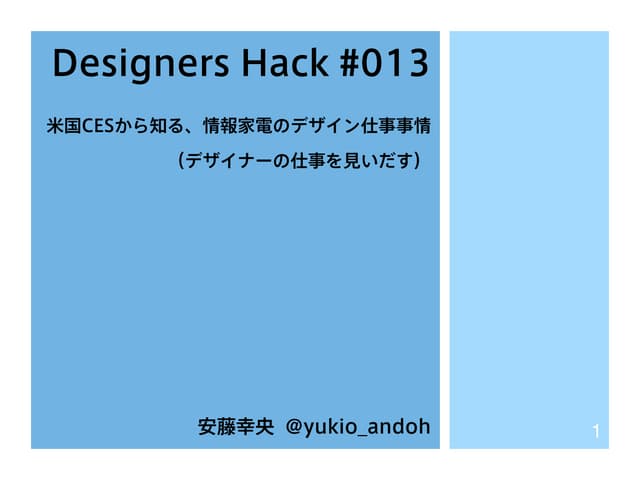 Designers Hack #013

米国CESから知る、情報家電のデザイン仕事事情
（デザイナーの仕事を見いだす）

安藤幸央 @yukio_andoh

1